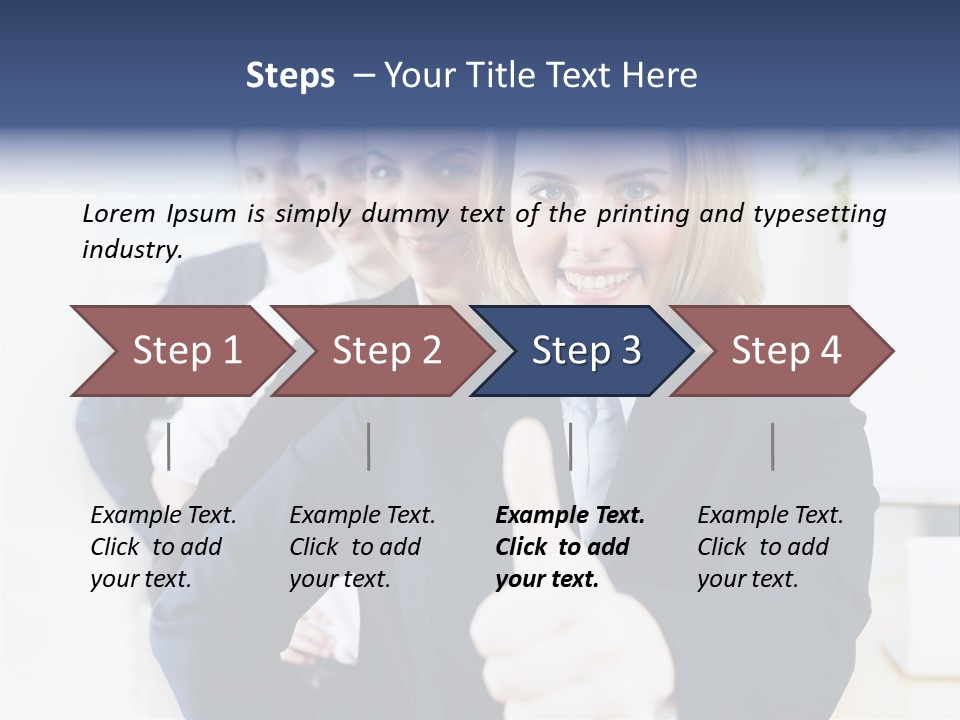 Steps – Your Title Text Here

Lorem Ipsum is simply dummy text of the printing and typesetting industry.

Step 1

Step 2

Step 3

Step 4

Example Text. Click to add your text.

Example Text. Click to add your text.

Example Text. Click to add your text.

Example Text. Click to add your text.